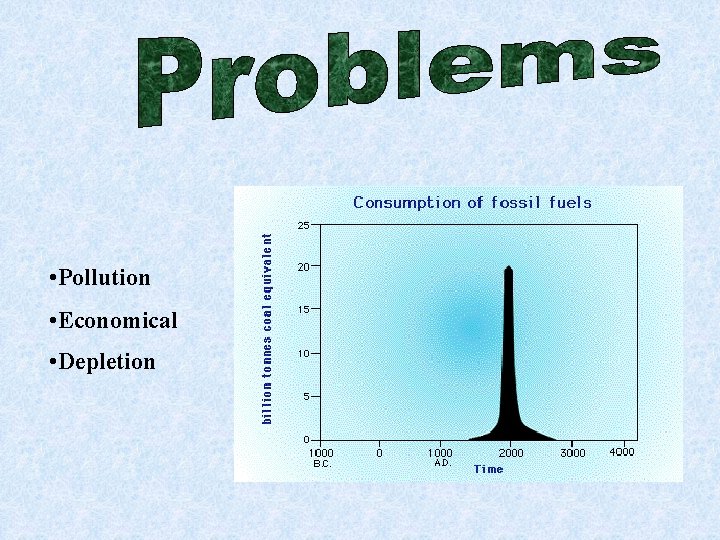 Problems

•Pollution

•Economical

•Depletion

Consumption of fossil fuels

billion tonnes coal equivalent

25
20
15
10
5
0

1000 B.C.
0
1000 A.D.
2000
3000
4000

Time